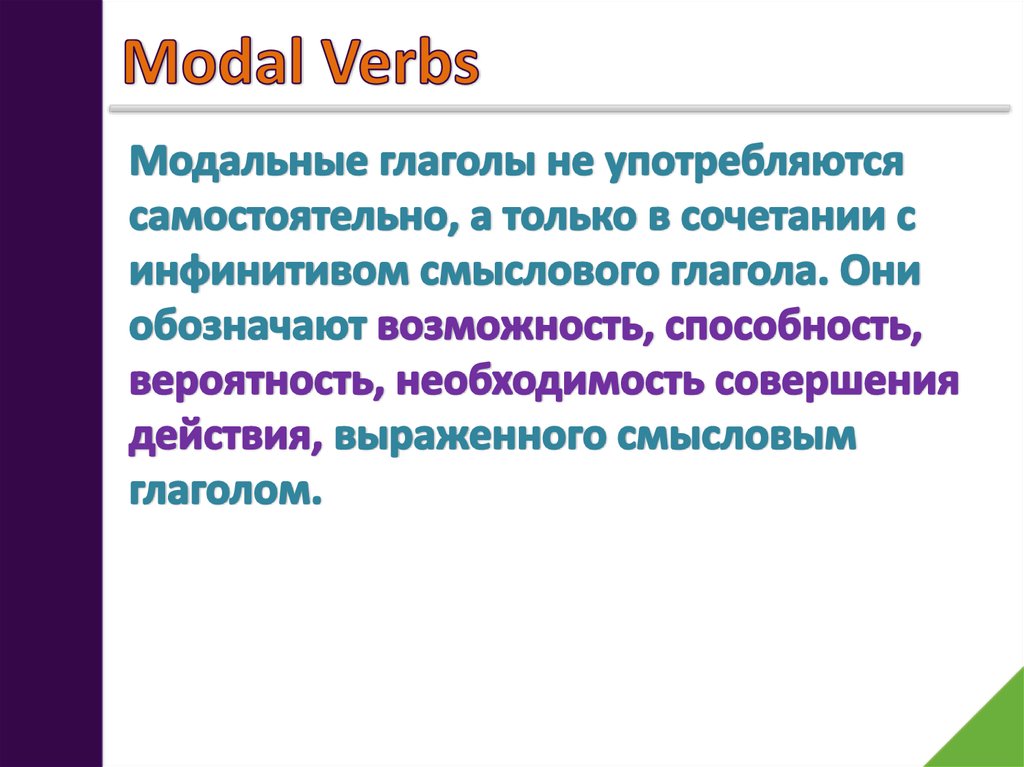 Modal Verbs

Модальные глаголы не употребляются самостоятельно, а только в сочетании с инфинитивом смыслового глагола. Они обозначают возможность, способность, вероятность, необходимость совершения действия, выраженного смысловым глаголом.